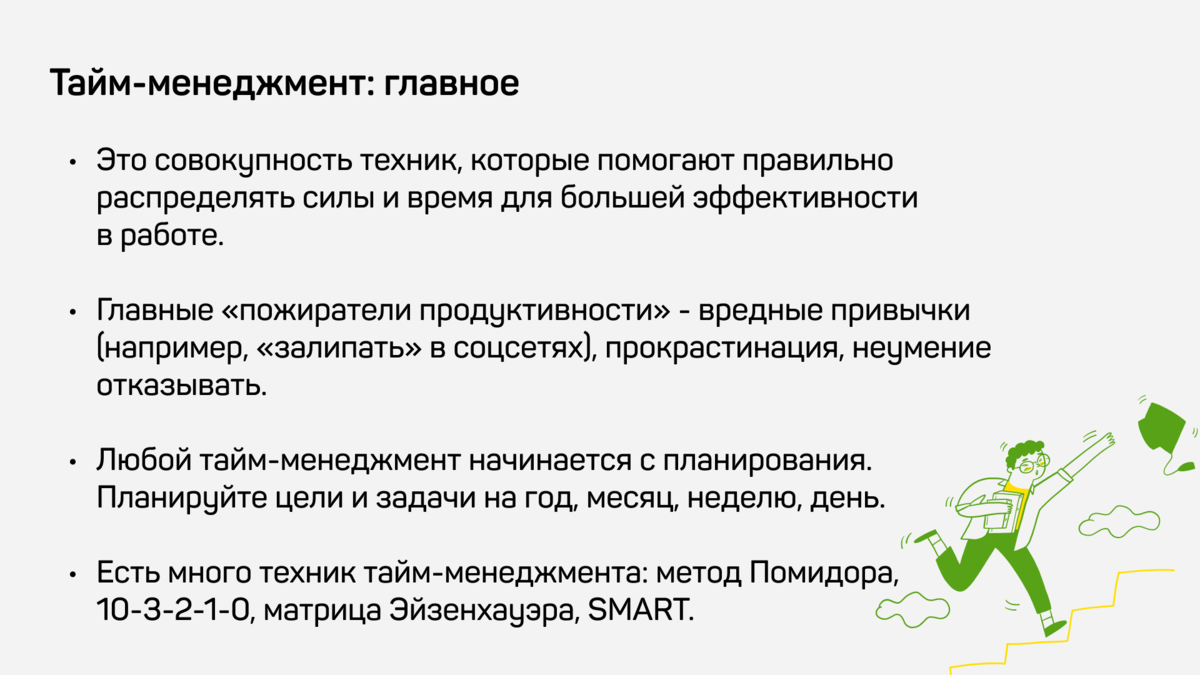 Тайм-менеджмент: главное

• Это совокупность техник, которые помогают правильно распределять силы и время для большей эффективности в работе.

• Главные «пожиратели продуктивности» - вредные привычки (например, «залипать» в соцсетях), прокрастинация, неумение отказывать.

• Любой тайм-менеджмент начинается с планирования. Планируйте цели и задачи на год, месяц, неделю, день.

• Есть много техник тайм-менеджмента: метод Помидора, 10-3-2-1-0, матрица Эйзенхауэра, SMART.